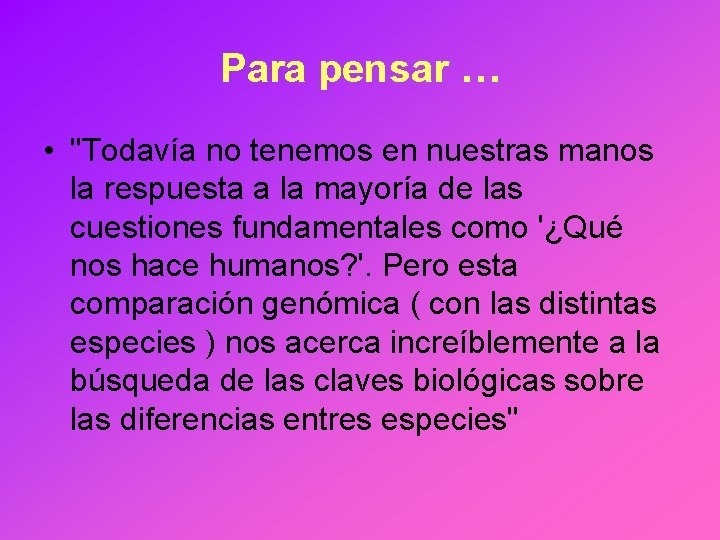 Para pensar …

• "Todavía no tenemos en nuestras manos la respuesta a la mayoría de las cuestiones fundamentales como '¿Qué nos hace humanos?'. Pero esta comparación genómica ( con las distintas especies ) nos acerca increíblemente a la búsqueda de las claves biológicas sobre las diferencias entres especies"